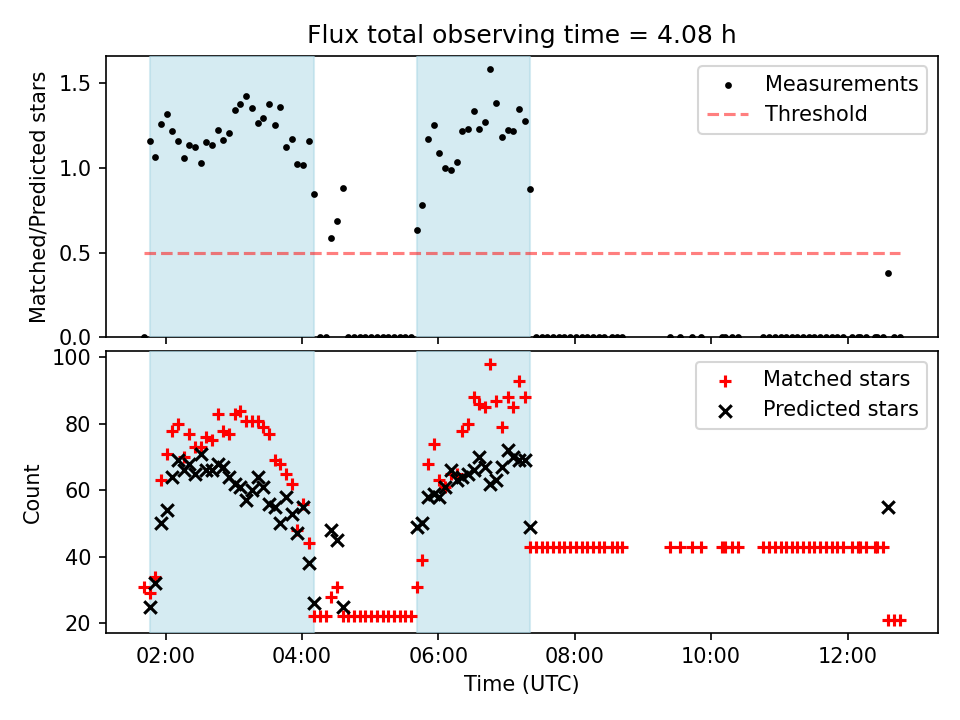 Flux total observing time = 4.08 h

Matched/Predicted stars

1.5
1.0
0.5
0.0

Measurements
Threshold

Count

100
80
60
40
20

Matched stars
Predicted stars

02:00
04:00
06:00
08:00
10:00
12:00

Time (UTC)